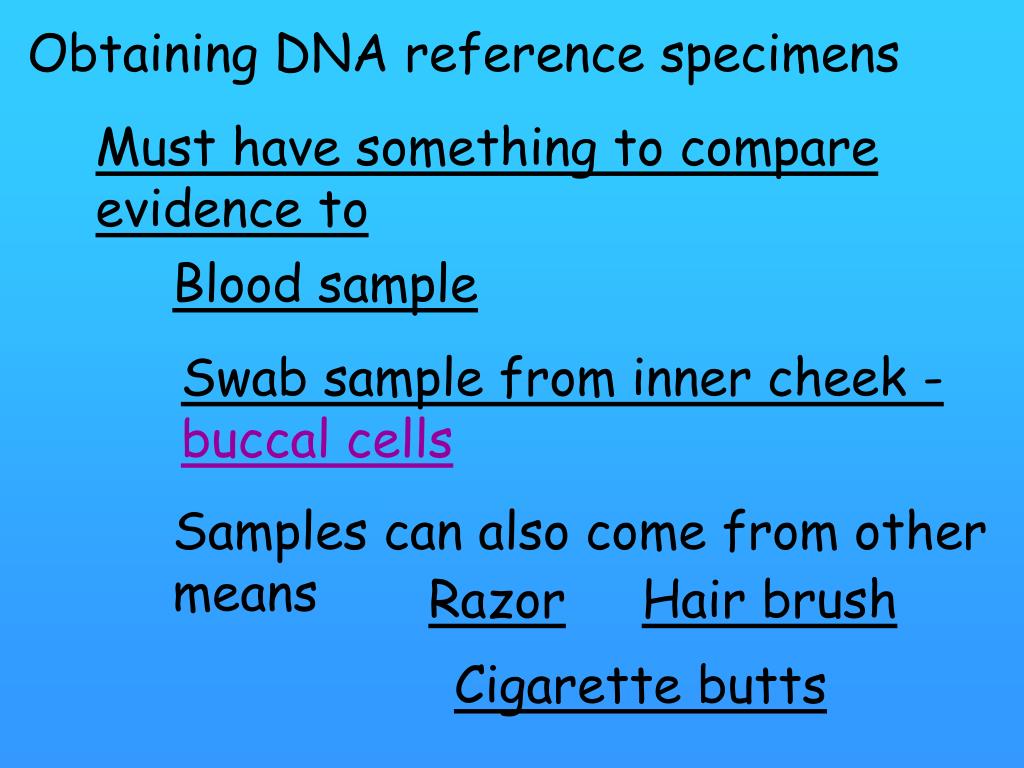 Obtaining DNA reference specimens

Must have something to compare evidence to

Blood sample

Swab sample from inner cheek - buccal cells

Samples can also come from other means

Razor

Hair brush

Cigarette butts